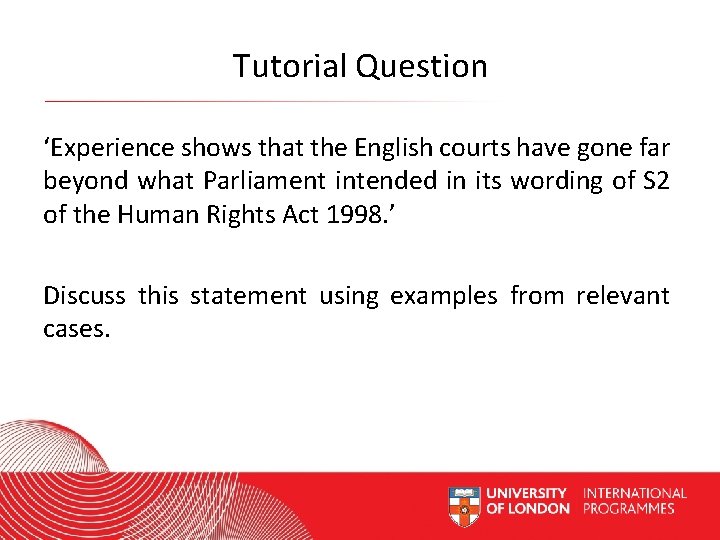 Tutorial Question

‘Experience shows that the English courts have gone far beyond what Parliament intended in its wording of S2 of the Human Rights Act 1998.’

Discuss this statement using examples from relevant cases.

UNIVERSITY OF LONDON INTERNATIONAL PROGRAMMES